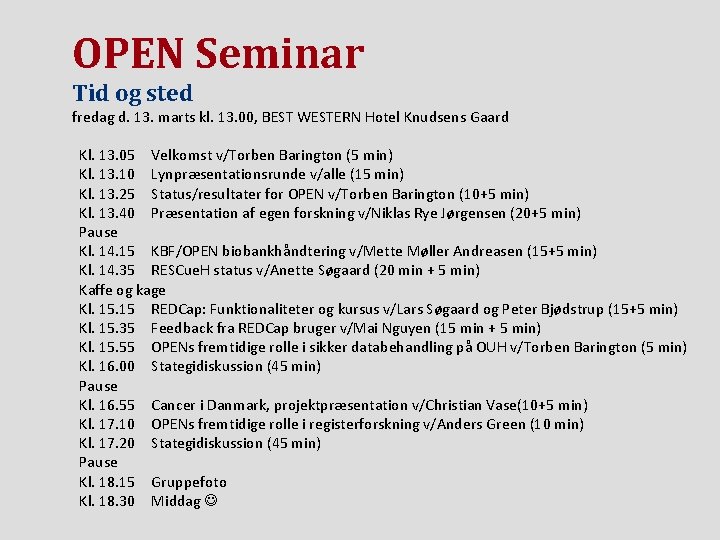 OPEN Seminar
Tid og sted
fredag d. 13. marts kl. 13.00, BEST WESTERN Hotel Knudsens Gaard

Kl. 13.05 Velkomst v/Torben Barington (5 min)
Kl. 13.10 Lynpræsentationsrunde v/alle (15 min)
Kl. 13.25 Status/resultater for OPEN v/Torben Barington (10+5 min)
Kl. 13.40 Præsentation af egen forskning v/Niklas Rye Jørgensen (20+5 min)
Pause
Kl. 14.15 KBF/OPEN biobankhåndtering v/Mette Møller Andreasen (15+5 min)
Kl. 14.35 RESCueH status v/Anette Søgaard (20 min + 5 min)
Kaffe og kage
Kl. 15.15 REDCap: Funktionaliteter og kursus v/Lars Søgaard og Peter Bjødstrup (15+5 min)
Kl. 15.35 Feedback fra REDCap bruger v/Mai Nguyen (15 min + 5 min)
Kl. 15.55 OPENs fremtidige rolle i sikker databehandling på OUH v/Torben Barington (5 min)
Kl. 16.00 Stategidiskussion (45 min)
Pause
Kl. 16.55 Cancer i Danmark, projektpræsentation v/Christian Vase(10+5 min)
Kl. 17.10 OPENs fremtidige rolle i registerforskning v/Anders Green (10 min)
Kl. 17.20 Stategidiskussion (45 min)
Pause
Kl. 18.15 Gruppefoto
Kl. 18.30 Middag ☺